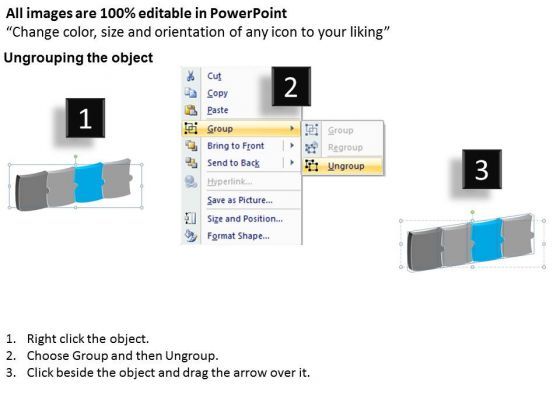 All images are 100% editable in PowerPoint
“Change color, size and orientation of any icon to your liking”

Ungrouping the object

1

2

Cut
Copy
Paste
Group
Bring to Front
Send to Back
Hyperlink...
Save as Picture...
Size and Position...
Format Shape...

Group
Regroup
Ungroup

3

1. Right click the object.
2. Choose Group and then Ungroup.
3. Click beside the object and drag the arrow over it.